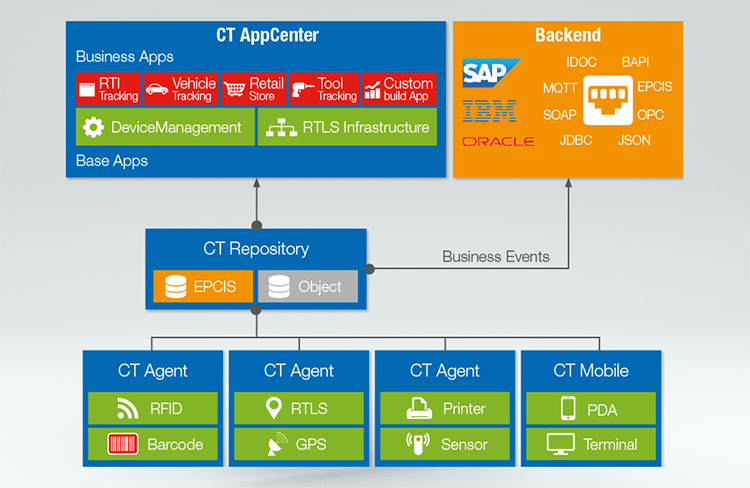 CT AppCenter

Business Apps

RTI Tracking

Vehicle Tracking

Retail Store

Tool Tracking

Custom build App

DeviceManagement

RTLS Infrastructure

Base Apps

Backend

SAP

IBM

ORACLE

IDOC

BAPI

MQTT

EPCIS

SOAP

OPC

JDBC

JSON

CT Repository

EPCIS

Object

Business Events

CT Agent

RFID

Barcode

CT Agent

RTLS

GPS

CT Agent

Printer

Sensor

CT Mobile

PDA

Terminal